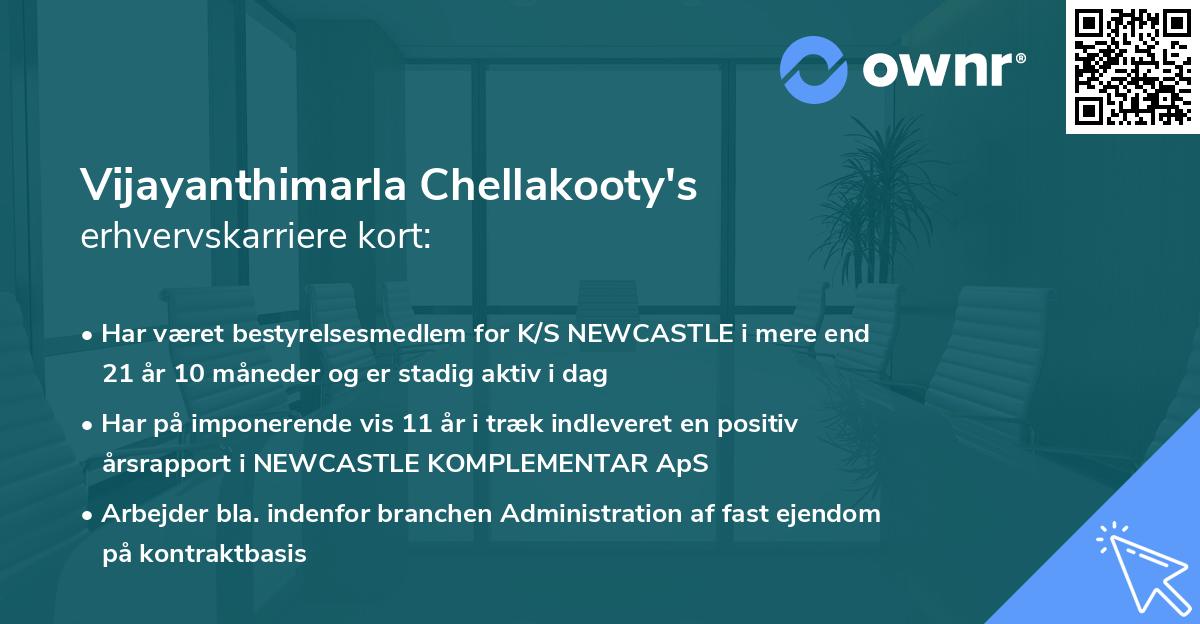 ownr®

Vijayanthimarla Chellakooty's
erhvervskarriere kort:

• Har været bestyrelsesmedlem for K/S NEWCASTLE i mere end 21 år 10 måneder og er stadig aktiv i dag

• Har på imponerende vis 11 år i træk indleveret en positiv årsrapport i NEWCASTLE KOMPLEMENTAR ApS

• Arbejder bla. indenfor branchen Administration af fast ejendom på kontraktbasis